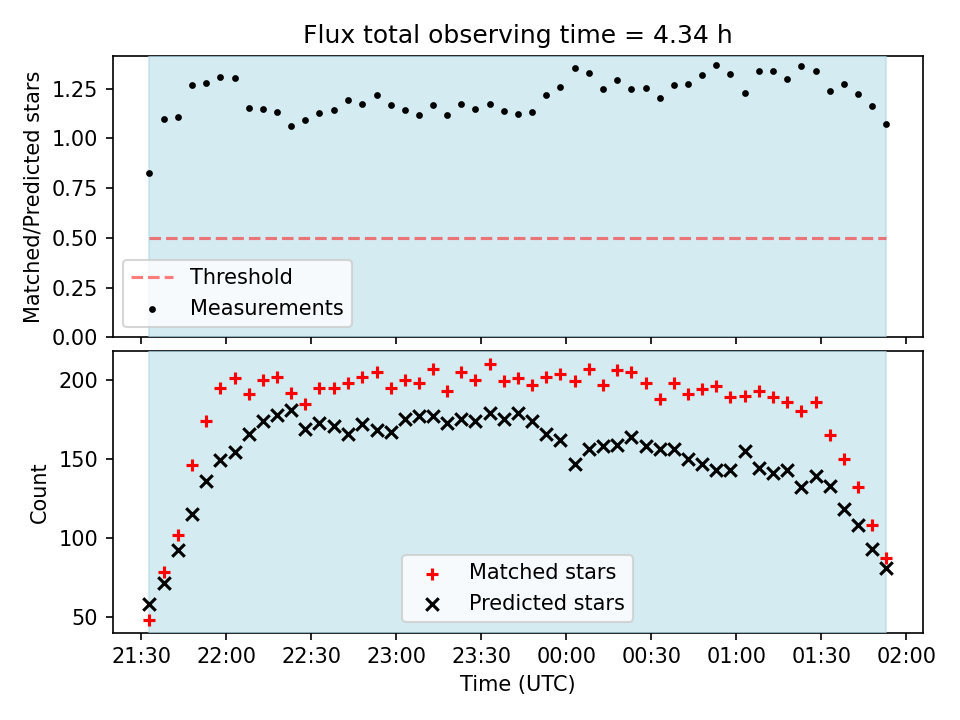 Flux total observing time = 4.34 h

Matched/Predicted stars

1.25
1.00
0.75
0.50
0.25
0.00

Threshold
Measurements

Count

200
150
100
50

Matched stars
Predicted stars

21:30 22:00 22:30 23:00 23:30 00:00 00:30 01:00 01:30 02:00

Time (UTC)